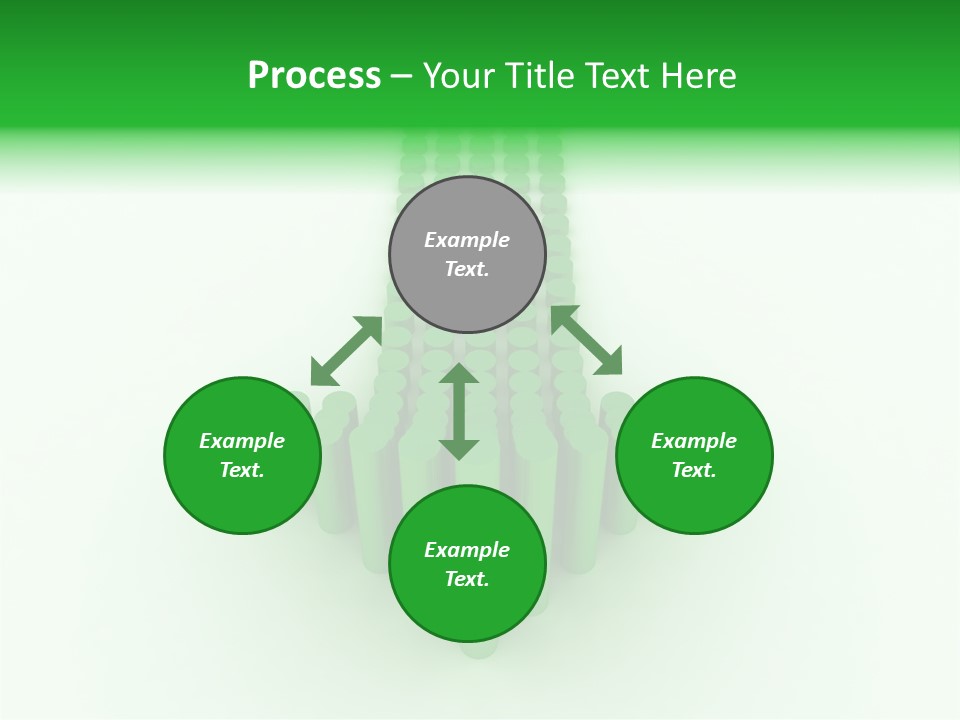 Process – Your Title Text Here

Example Text.

Example Text.

Example Text.

Example Text.